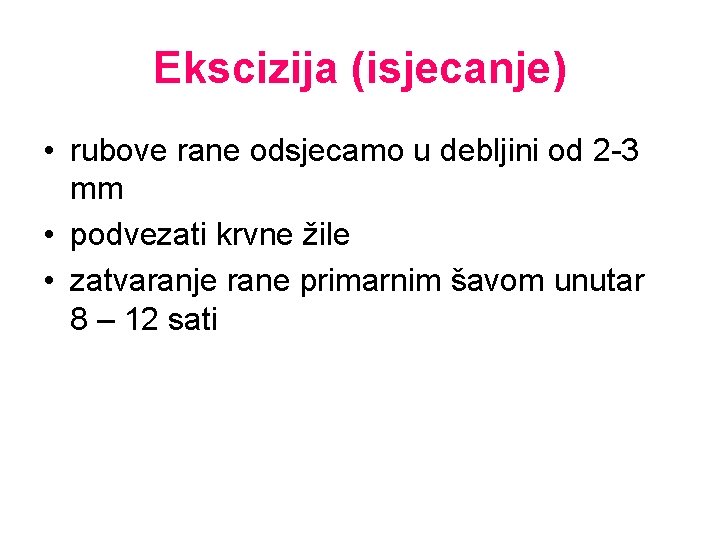 Ekscizija (isjecanje)

• rubove rane odsjecamo u debljini od 2-3 mm
• podvezati krvne žile
• zatvaranje rane primarnim šavom unutar 8 – 12 sati